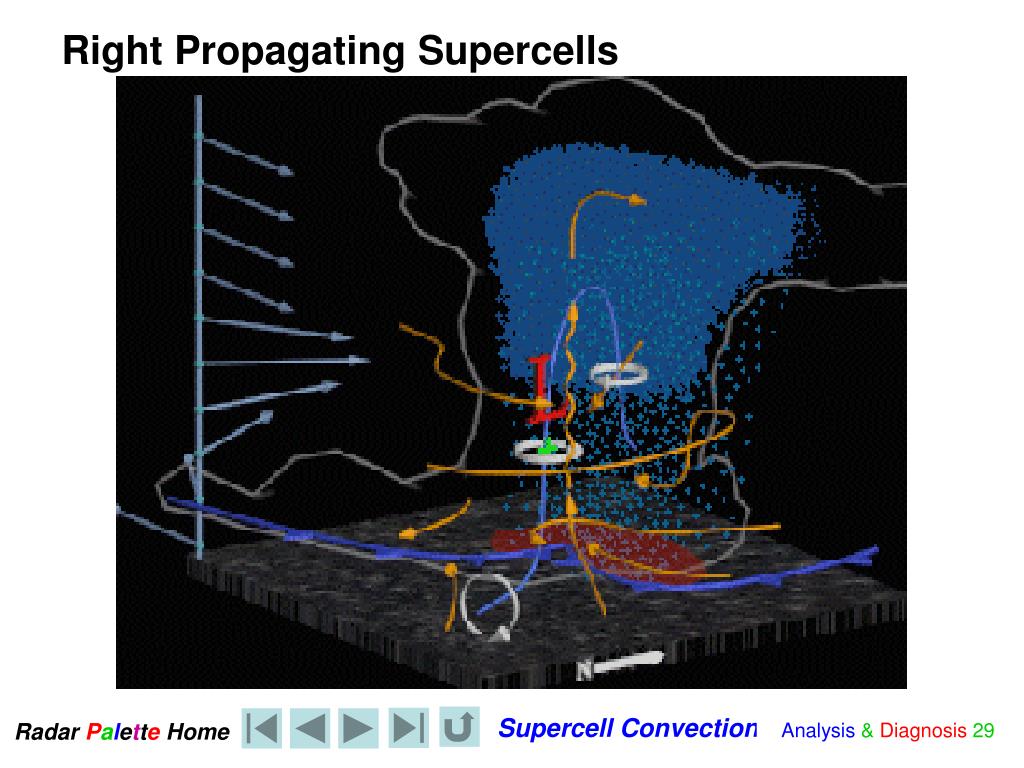 Right Propagating Supercells

L

N

Radar Palette Home

Supercell Convection

Analysis & Diagnosis 29